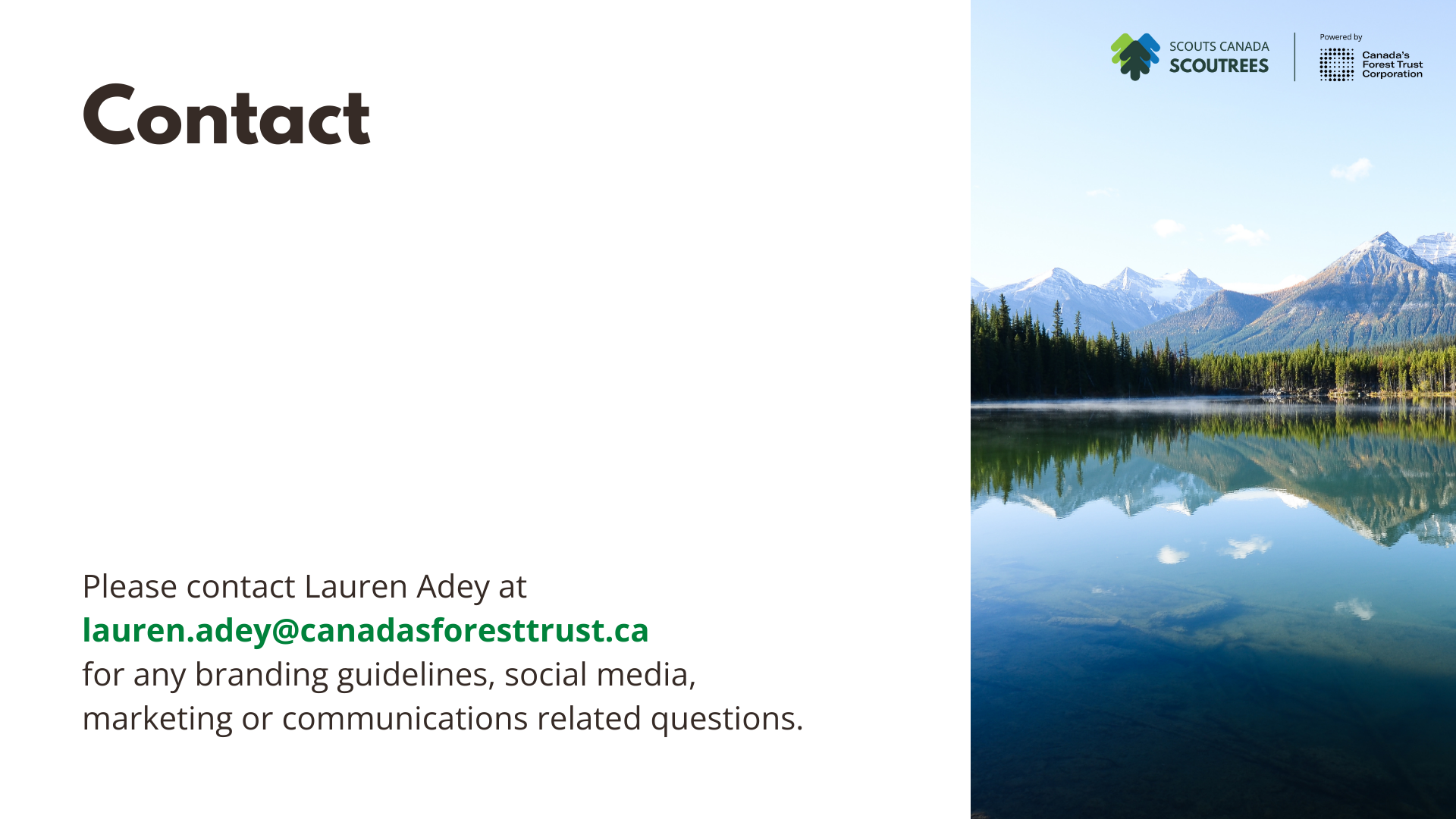 Contact

Please contact Lauren Adey at
lauren.adey@canadasforesttrust.ca
for any branding guidelines, social media, marketing or communications related questions.

SCOUTS CANADA
SCOUTREES

Powered by
Canada's Forest Trust Corporation